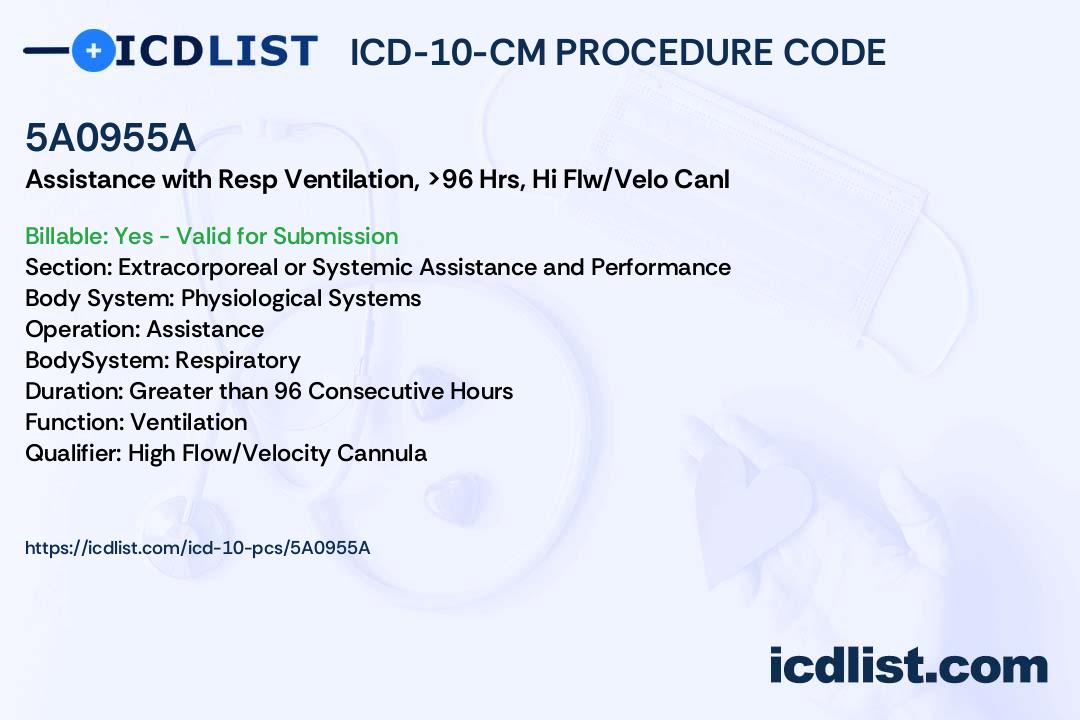 ICDLIST ICD-10-CM PROCEDURE CODE

5A0955A

Assistance with Resp Ventilation, >96 Hrs, Hi Flw/Velo Canl

Billable: Yes - Valid for Submission
Section: Extracorporeal or Systemic Assistance and Performance
Body System: Physiological Systems
Operation: Assistance
BodySystem: Respiratory
Duration: Greater than 96 Consecutive Hours
Function: Ventilation
Qualifier: High Flow/Velocity Cannula

https://icdlist.com/icd-10-pcs/5A0955A

icdlist.com